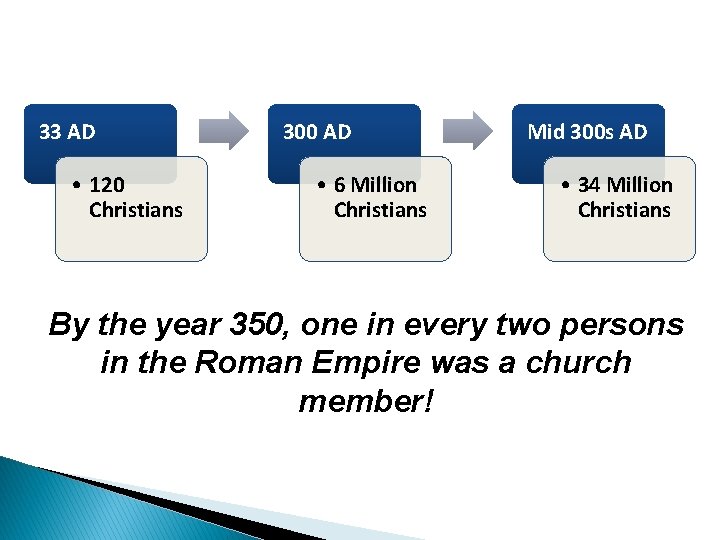 33 AD

• 120 Christians

300 AD

• 6 Million Christians

Mid 300s AD

• 34 Million Christians

By the year 350, one in every two persons in the Roman Empire was a church member!